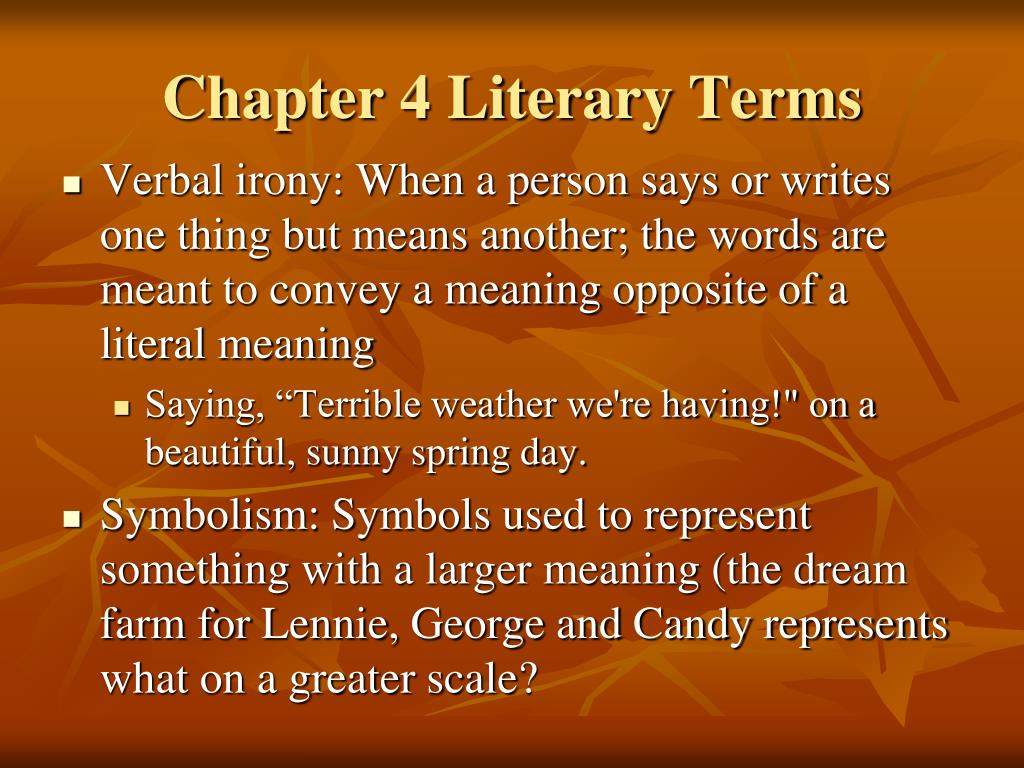 Chapter 4 Literary Terms

- Verbal irony: When a person says or writes one thing but means another; the words are meant to convey a meaning opposite of a literal meaning
  - Saying, “Terrible weather we're having!" on a beautiful, sunny spring day.
- Symbolism: Symbols used to represent something with a larger meaning (the dream farm for Lennie, George and Candy represents what on a greater scale?